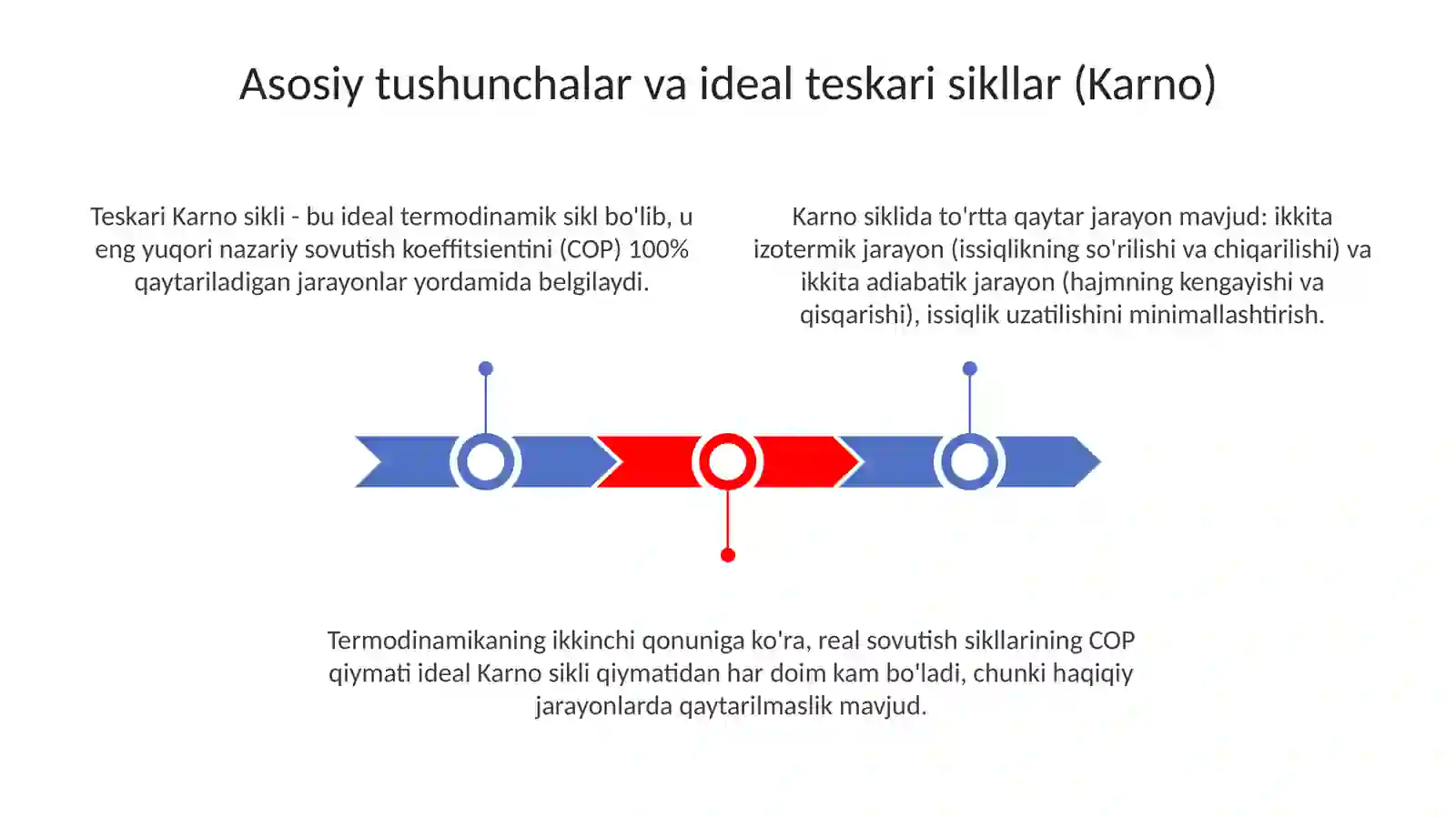 Asosiy tushunchalar va ideal teskari sikllar (Karno)

Teskari Karno sikli - bu ideal termodinamik sikl bo'lib, u eng yuqori nazariy sovutish koeffitsientini (COP) 100% qaytariladigan jarayonlar yordamida belgilaydi.

Karno siklida to'rtta qaytar jarayon mavjud: ikkita izotermik jarayon (issiqlikning so'rilishi va chiqarilishi) va ikkita adiabatik jarayon (hajmning kengayishi va qisqarishi), issiqlik uzatilishini minimallashtirish.

Termodinamikaning ikkinchi qonuniga ko'ra, real sovutish sikllarining COP qiymati ideal Karno sikli qiymatidan har doim kam bo'ladi, chunki haqiqiy jarayonlarda qaytarilmaslik mavjud.